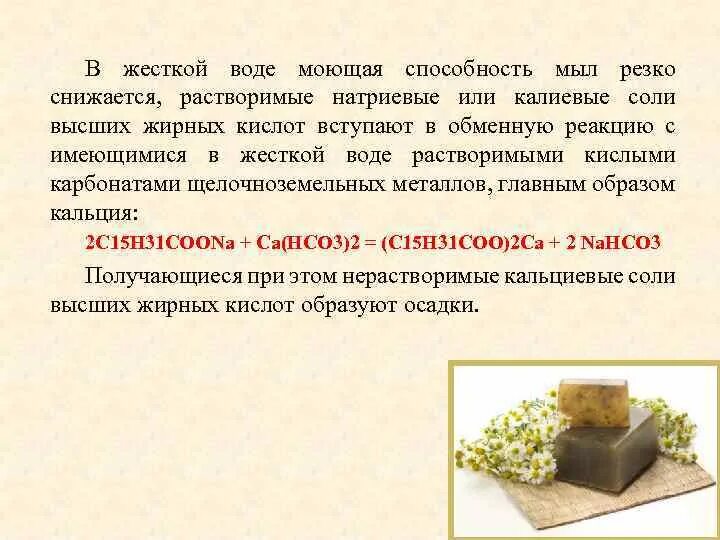 В жесткой воде моющая способность мыл резко снижается, растворимые натриевые или калиевые соли высших жирных кислот вступают в обменную реакцию с имеющимися в жесткой воде растворимыми кислыми карбонатами щелочноземельных металлов, главным образом кальция:

2C15H31COONa + Ca(HCO3)2 = (C15H31COO)2Ca + 2 NaHCO3

Получающиеся при этом нерастворимые кальциевые соли высших жирных кислот образуют осадки.